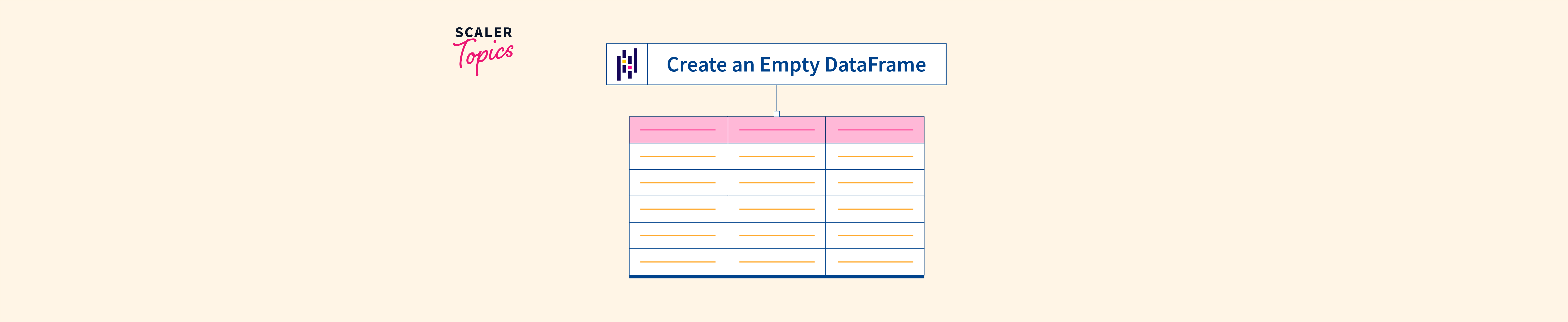 SCALER
Topics

Create an Empty DataFrame